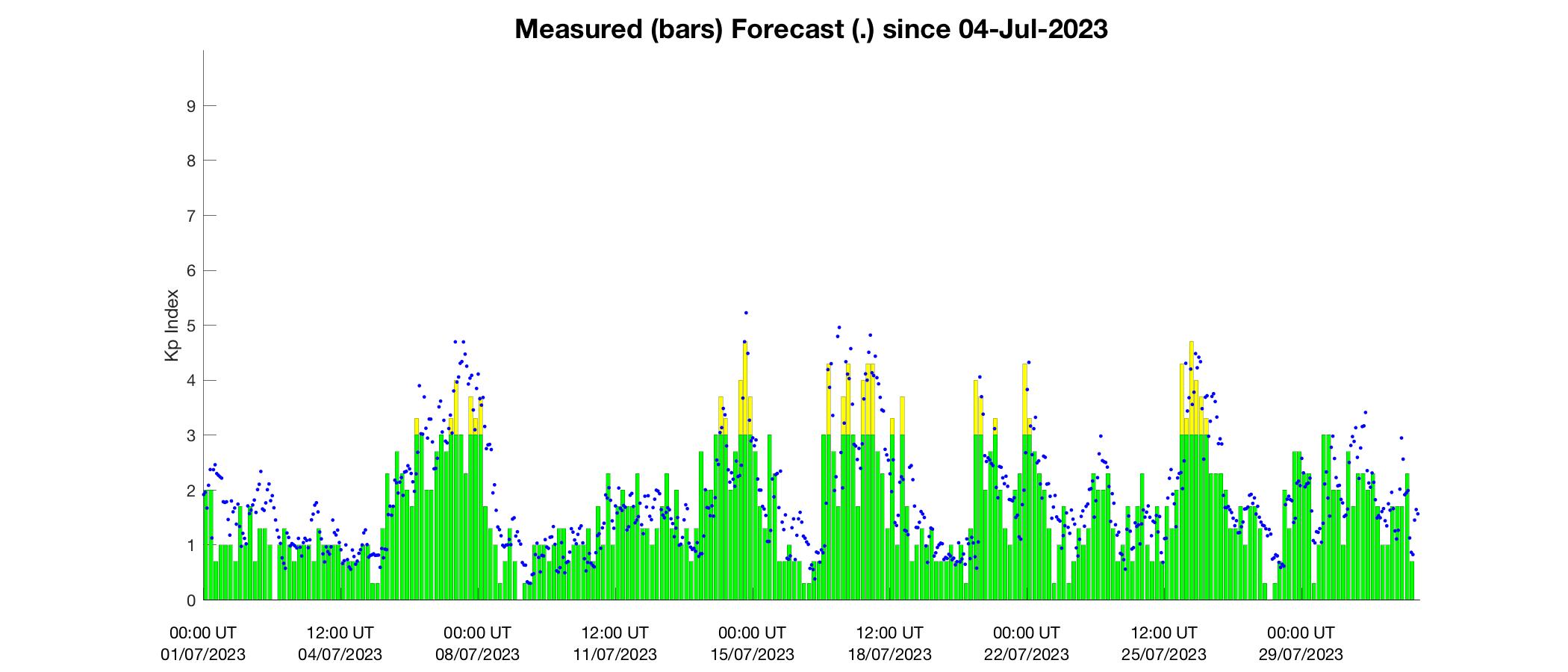 Measured (bars) Forecast (.) since 04-Jul-2023

Kp Index

9
8
7
6
5
4
3
2
1
0

00:00 UT 01/07/2023
12:00 UT 04/07/2023
00:00 UT 08/07/2023
12:00 UT 11/07/2023
00:00 UT 15/07/2023
12:00 UT 18/07/2023
00:00 UT 22/07/2023
12:00 UT 25/07/2023
00:00 UT 29/07/2023